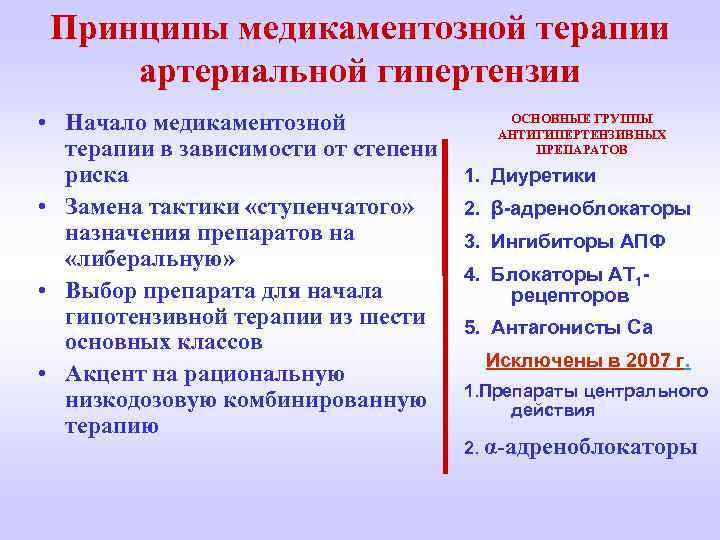 Принципы медикаментозной терапии артериальной гипертензии

• Начало медикаментозной терапии в зависимости от степени риска
• Замена тактики «ступенчатого» назначения препаратов на «либеральную»
• Выбор препарата для начала гипотензивной терапии из шести основных классов
• Акцент на рациональную низкодозовую комбинированную терапию

ОСНОВНЫЕ ГРУППЫ АНТИГИПЕРТЕНЗИВНЫХ ПРЕПАРАТОВ

1. Диуретики
2. β-адреноблокаторы
3. Ингибиторы АПФ
4. Блокаторы $AT_1$-рецепторов
5. Антагонисты Са

Исключены в 2007 г.

1.Препараты центрального действия
2. α-адреноблокаторы